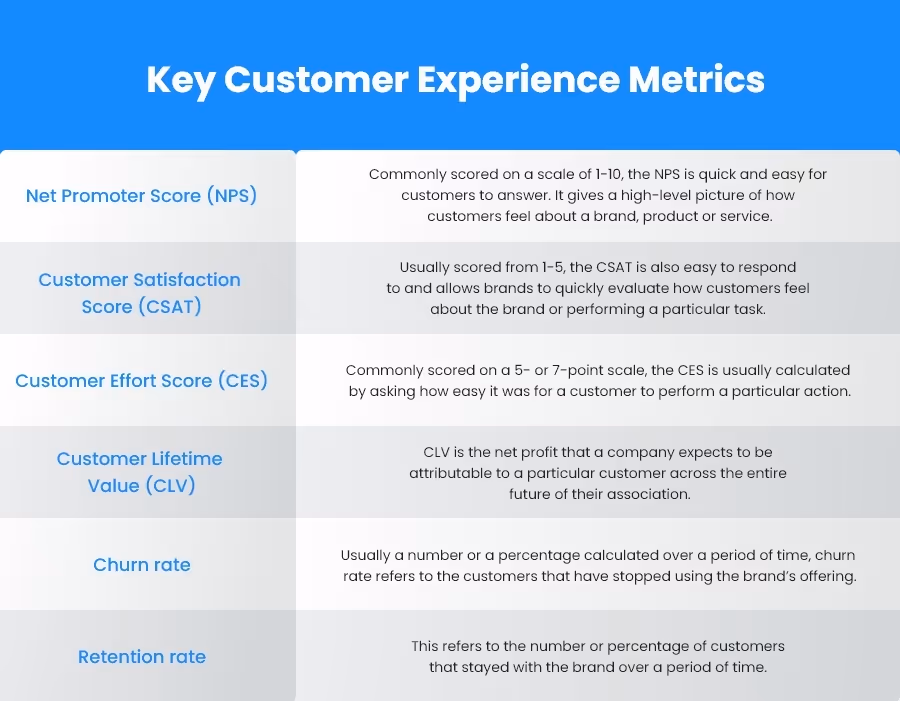 Key Customer Experience Metrics

| | |
|---|---|
| Net Promoter Score (NPS) | Commonly scored on a scale of 1-10, the NPS is quick and easy for customers to answer. It gives a high-level picture of how customers feel about a brand, product or service. |
| Customer Satisfaction Score (CSAT) | Usually scored from 1-5, the CSAT is also easy to respond to and allows brands to quickly evaluate how customers feel about the brand or performing a particular task. |
| Customer Effort Score (CES) | Commonly scored on a 5- or 7-point scale, the CES is usually calculated by asking how easy it was for a customer to perform a particular action. |
| Customer Lifetime Value (CLV) | CLV is the net profit that a company expects to be attributable to a particular customer across the entire future of their association. |
| Churn rate | Usually a number or a percentage calculated over a period of time, churn rate refers to the customers that have stopped using the brand's offering. |
| Retention rate | This refers to the number or percentage of customers that stayed with the brand over a period of time. |